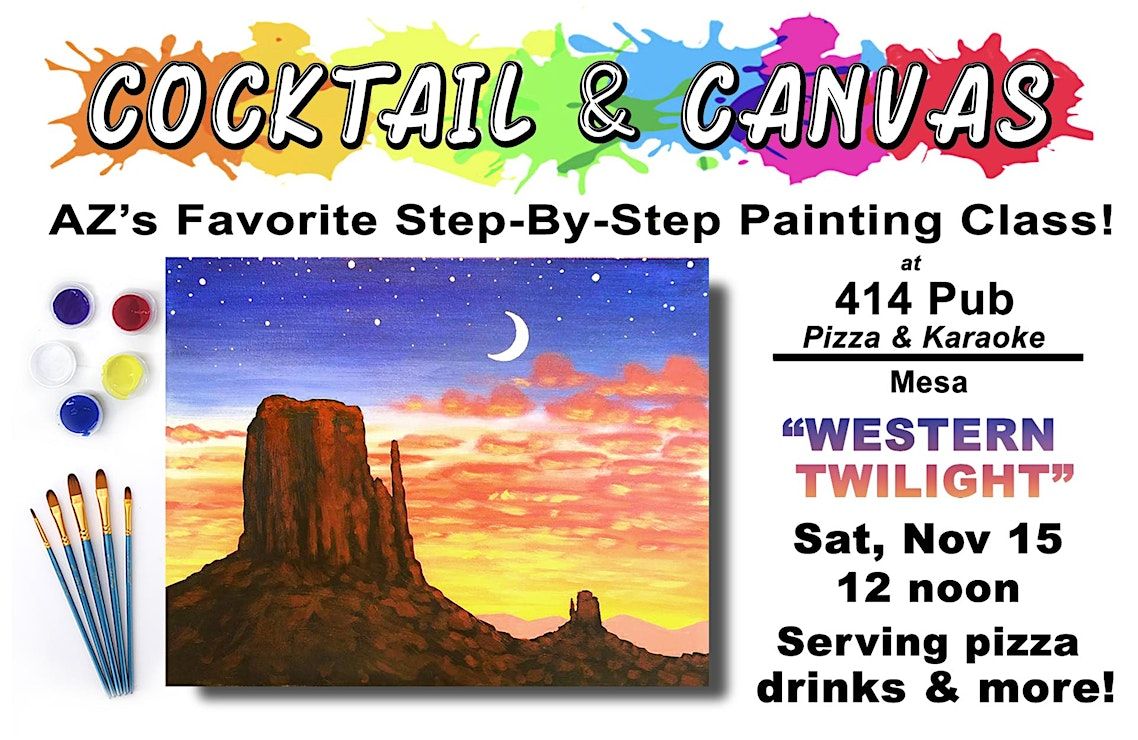 COCKTAIL & CANVAS

AZ's Favorite Step-By-Step Painting Class!

at

414 Pub

Pizza & Karaoke

Mesa

"WESTERN TWILIGHT"

Sat, Nov 15
12 noon

Serving pizza drinks & more!